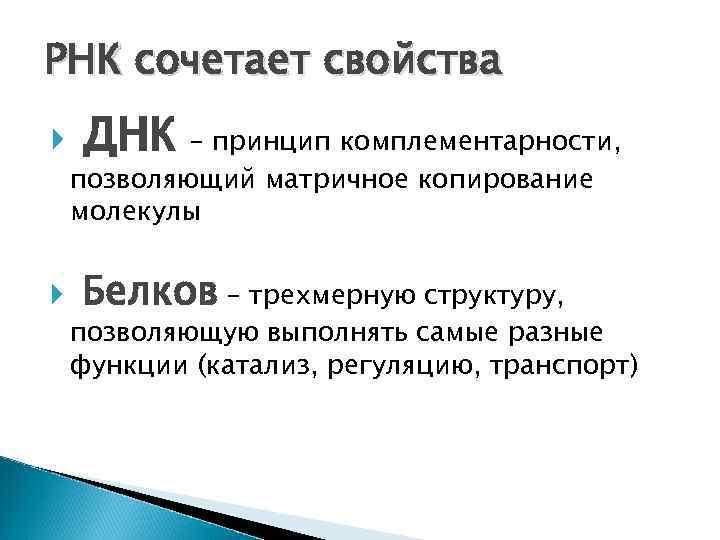 РНК сочетает свойства

ДНК – принцип комплементарности, позволяющий матричное копирование молекулы

Белков – трехмерную структуру, позволяющую выполнять самые разные функции (катализ, регуляцию, транспорт)